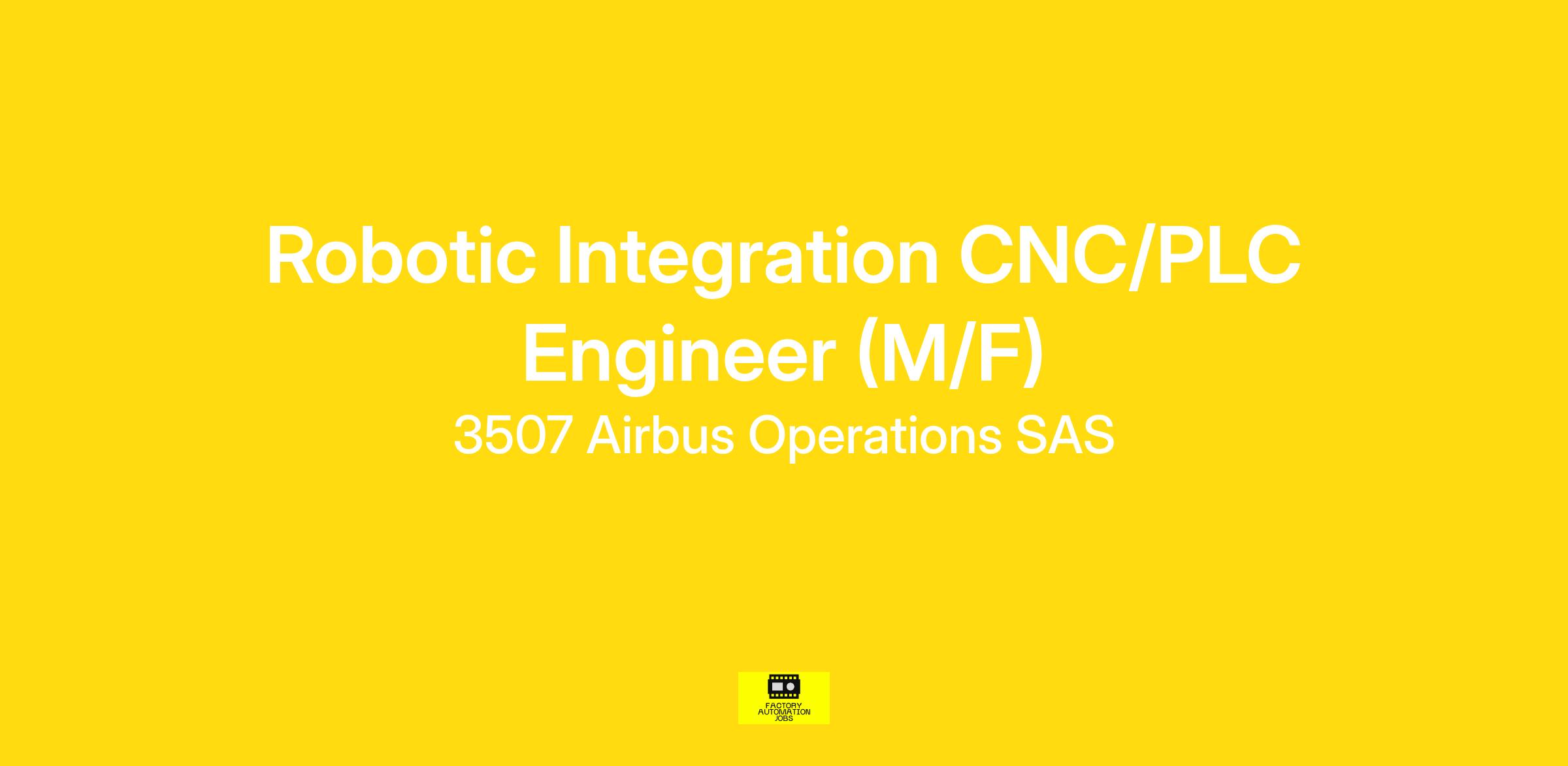 Robotic Integration CNC/PLC Engineer (M/F)

3507 Airbus Operations SAS

FACTORY AUTOMATION JOBS